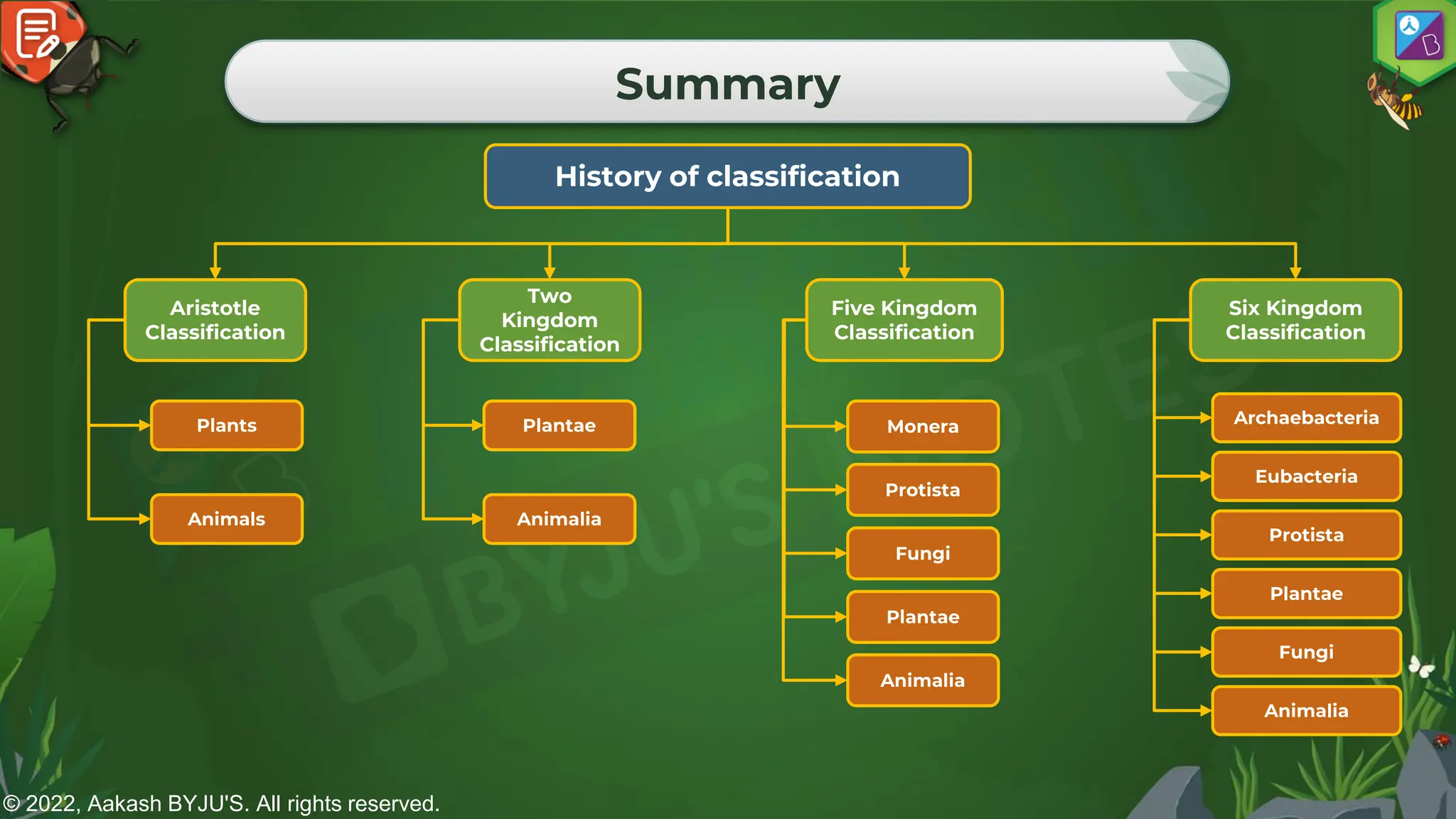 Summary

History of classification

Aristotle Classification

Plants

Animals

Two Kingdom Classification

Plantae

Animalia

Five Kingdom Classification

Monera

Protista

Fungi

Plantae

Animalia

Six Kingdom Classification

Archaebacteria

Eubacteria

Protista

Plantae

Fungi

Animalia

BYJU'S NOTES

© 2022, Aakash BYJU'S. All rights reserved.